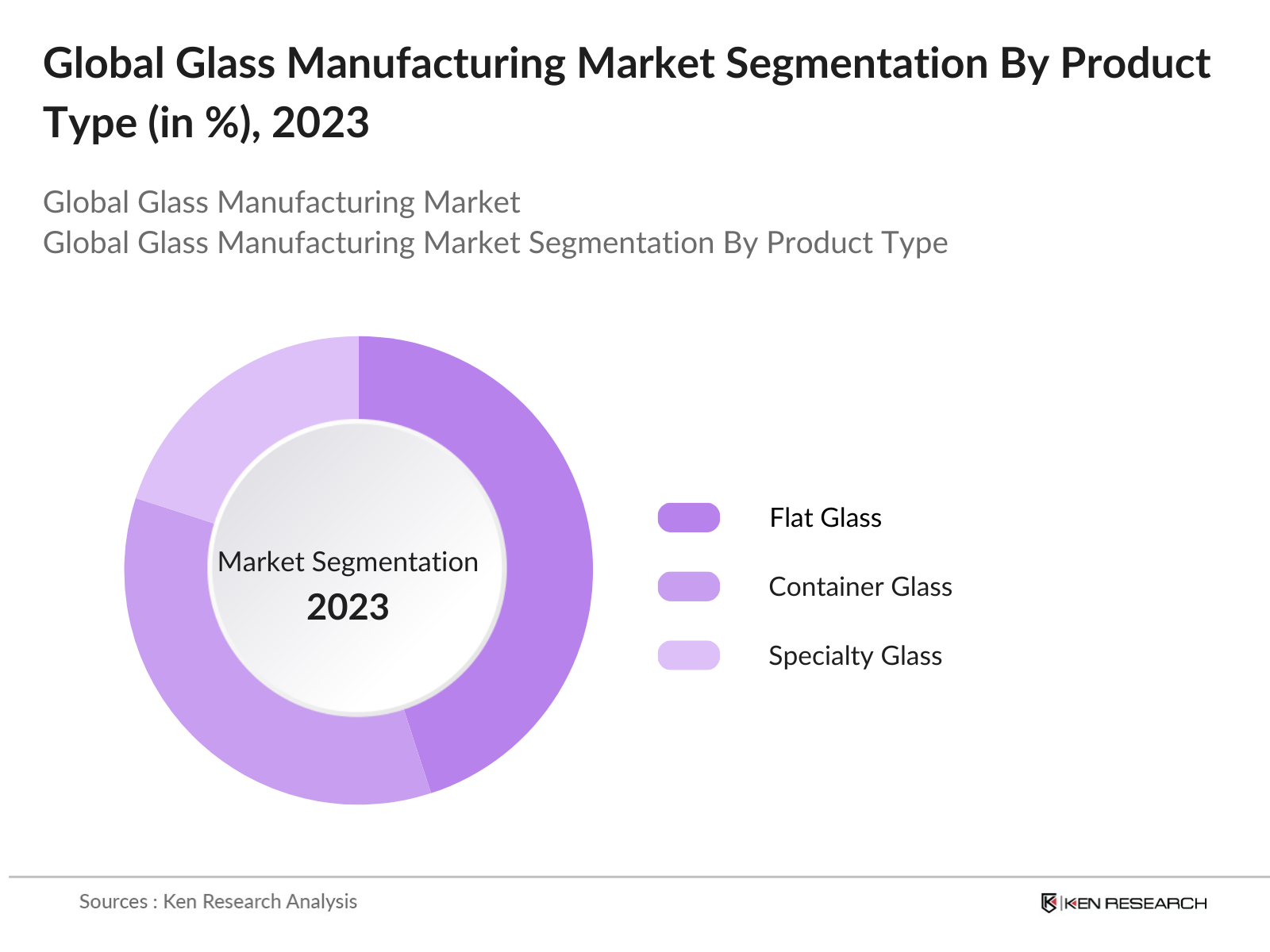 Global Glass Manufacturing Market Segmentation By Product Type (in %), 2023

Global Glass Manufacturing Market
Global Glass Manufacturing Market Segmentation By Product Type

Market Segmentation
2023

Flat Glass
Container Glass
Specialty Glass

Sources : Ken Research Analysis

KEN RESEARCH